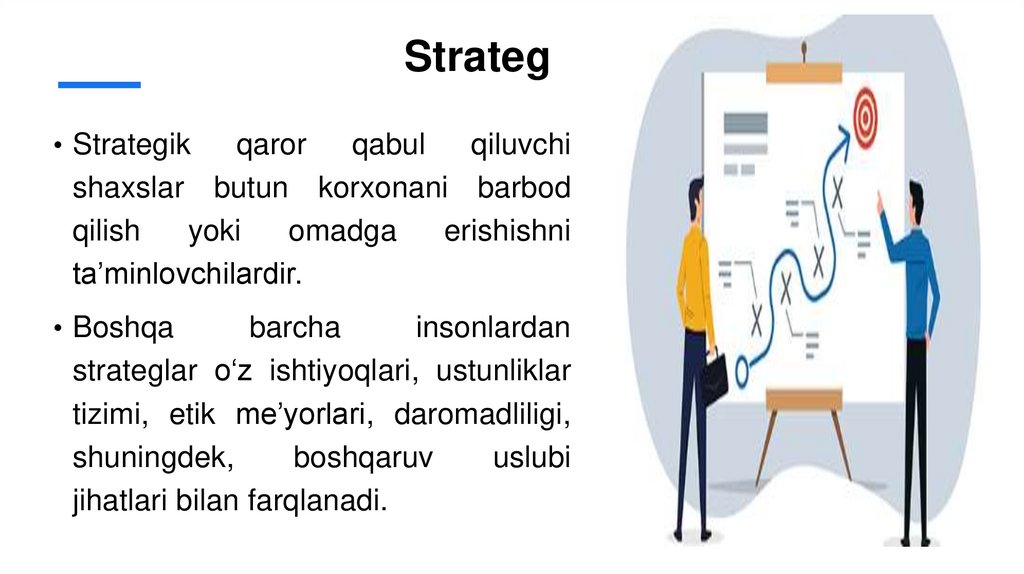 Strateg

• Strategik qaror qabul qiluvchi shaxslar butun korxonani barbod qilish yoki omadga erishishni ta’minlovchilardir.

• Boshqa barcha insonlardan strateglar o‘z ishtiyoqlari, ustunliklar tizimi, etik me’yorlari, daromadliligi, shuningdek, boshqaruv uslubi jihatlari bilan farqlanadi.